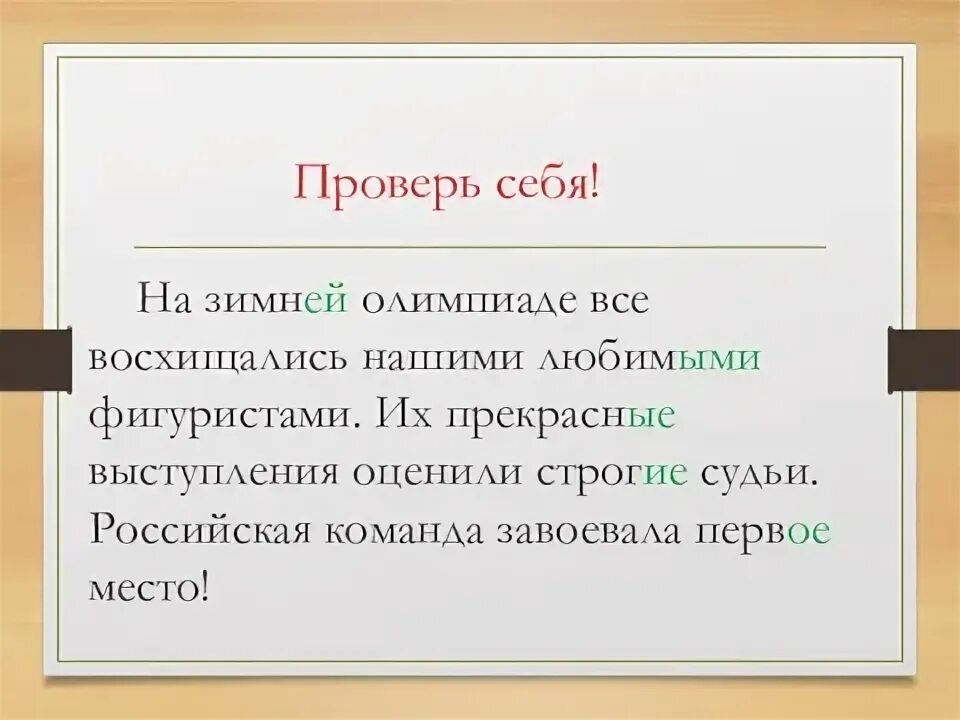 Проверь себя!

На зимней олимпиаде все восхищались нашими любимыми фигуристами. Их прекрасные выступления оценили строгие судьи. Российская команда завоевала первое место!